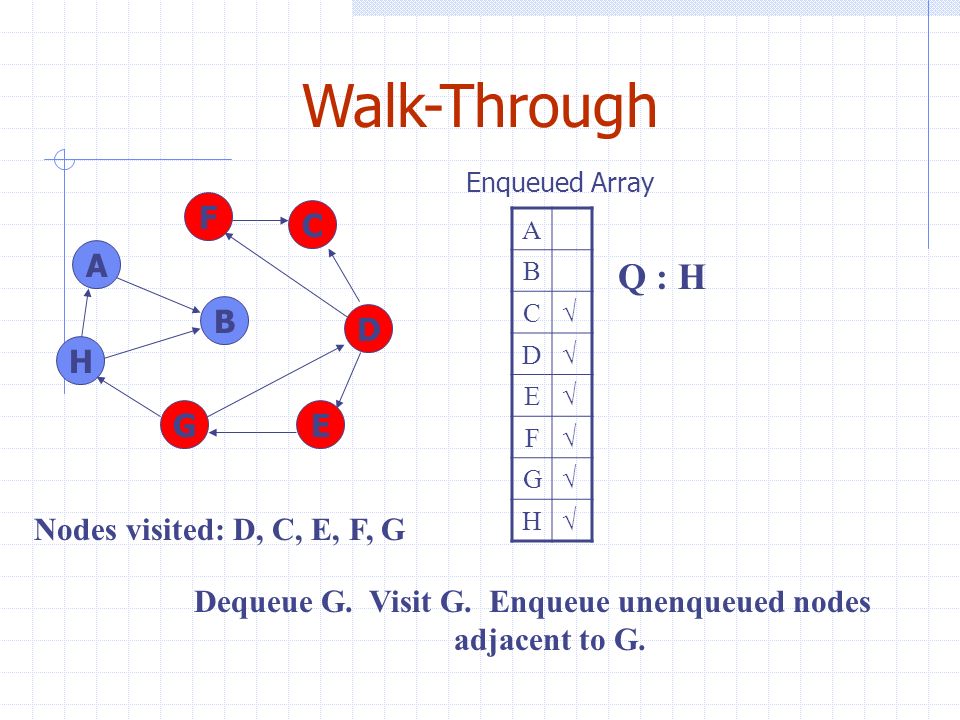 Walk-Through

F C A B D H G E

Enqueued Array

| A |  |
|---|---|
| B |  |
| C | √ |
| D | √ |
| E | √ |
| F | √ |
| G | √ |
| H | √ |

Q : H

Nodes visited: D, C, E, F, G

Dequeue G. Visit G. Enqueue unenqueued nodes adjacent to G.